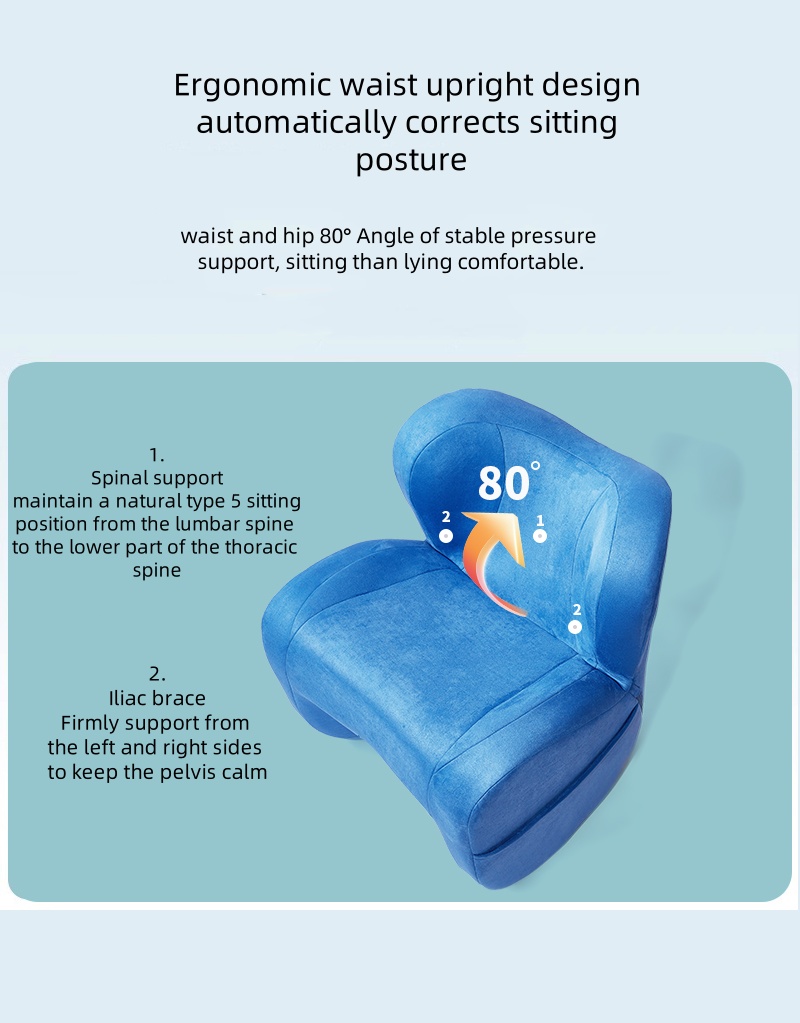 Ergonomic waist upright design automatically corrects sitting posture

waist and hip 80° Angle of stable pressure support, sitting than lying comfortable.

1.
Spinal support
maintain a natural type 5 sitting position from the lumbar spine to the lower part of the thoracic spine

2.
Iliac brace
Firmly support from the left and right sides to keep the pelvis calm

80°

2

1

2